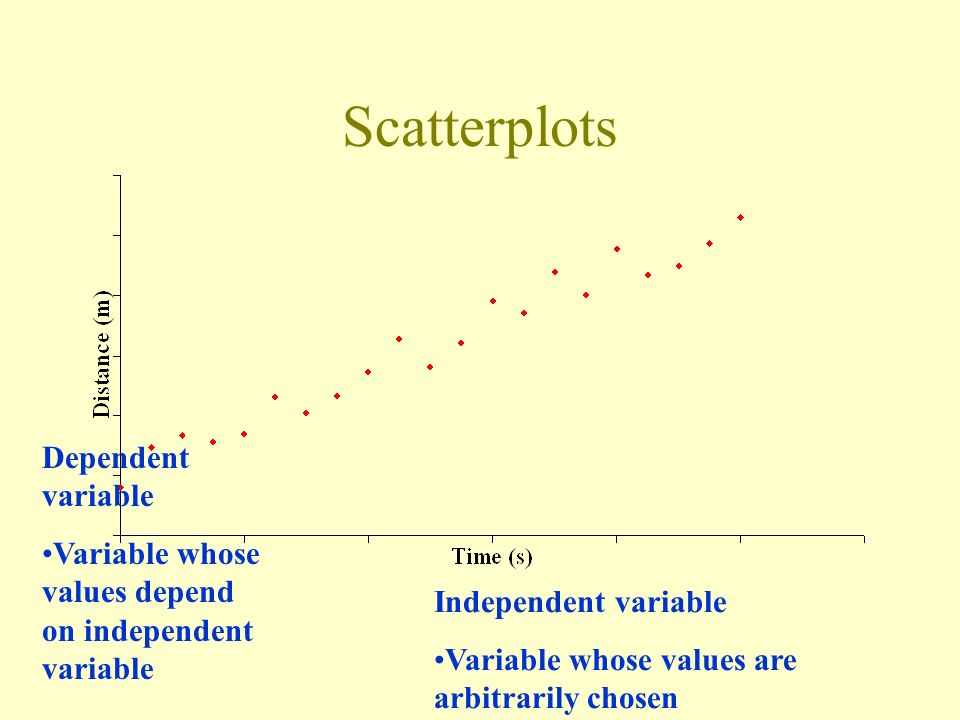 Scatterplots

Distance (m)

Time (s)

Dependent variable

•Variable whose values depend on independent variable

Independent variable

•Variable whose values are arbitrarily chosen